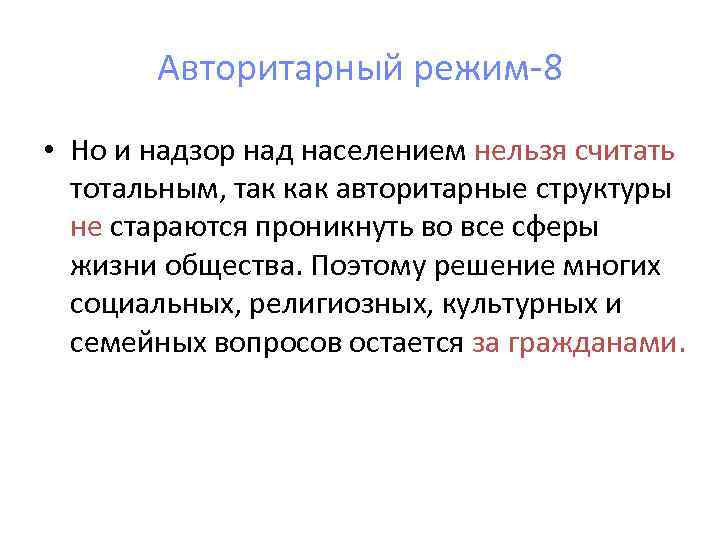 Авторитарный режим-8

• Но и надзор над населением нельзя считать тотальным, так как авторитарные структуры не стараются проникнуть во все сферы жизни общества. Поэтому решение многих социальных, религиозных, культурных и семейных вопросов остается за гражданами.